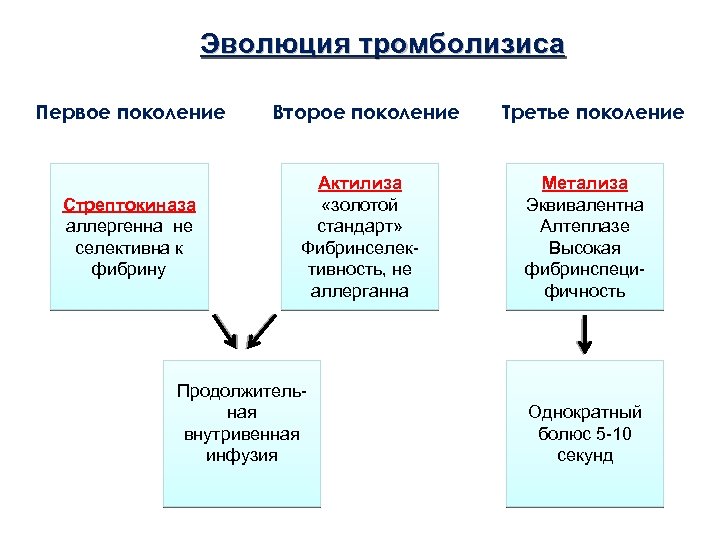 Эволюция тромболизиса

Первое поколение

Второе поколение

Третье поколение

Стрептокиназа аллергенна не селективна к фибрину

Актилиза «золотой стандарт» Фибринселективность, не аллерганна

Метализа Эквивалентна Алтеплазе Высокая фибринспецифичность

Продолжительная внутривенная инфузия

Однократный болюс 5-10 секунд